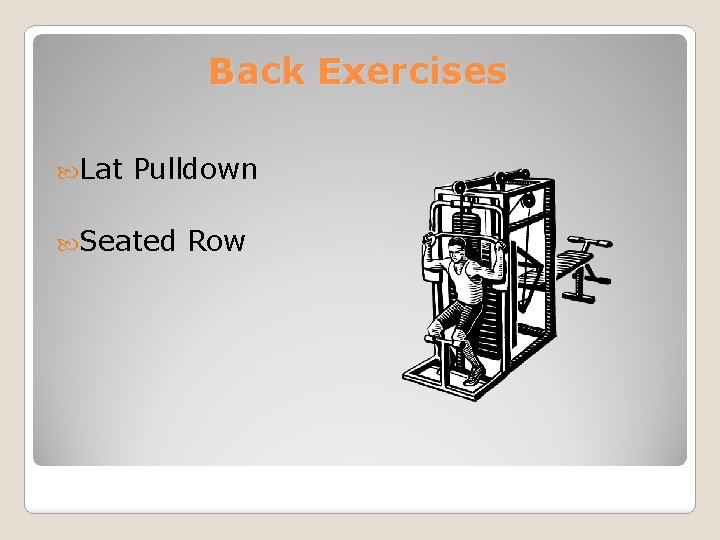 Back Exercises

Lat Pulldown

Seated Row